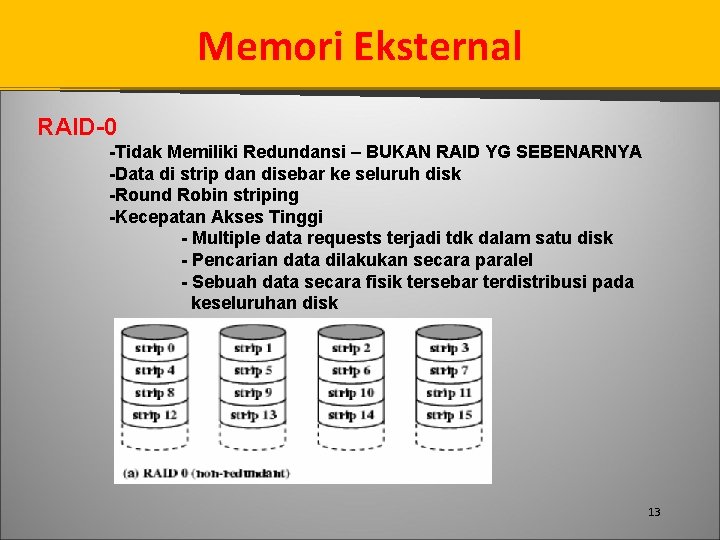 Memori Eksternal

RAID-0

-Tidak Memiliki Redundansi – BUKAN RAID YG SEBENARNYA
-Data di strip dan disebar ke seluruh disk
-Round Robin striping
-Kecepatan Akses Tinggi
- Multiple data requests terjadi tdk dalam satu disk
- Pencarian data dilakukan secara paralel
- Sebuah data secara fisik tersebar terdistribusi pada keseluruhan disk

strip 0
strip 4
strip 8
strip 12

strip 1
strip 5
strip 9
strip 13

strip 2
strip 6
strip 10
strip 14

strip 3
strip 7
strip 11
strip 15

(a) RAID 0 (non-redundant)

13